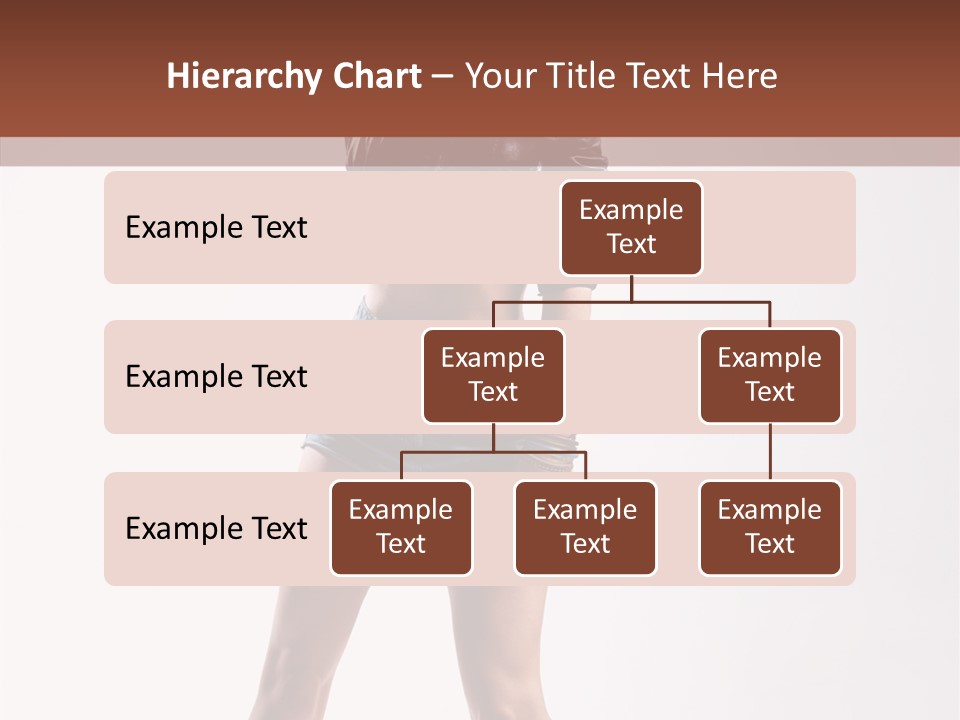 Hierarchy Chart – Your Title Text Here

Example Text

Example Text

Example Text

Example Text

Example Text

Example Text

Example Text

Example Text

Example Text